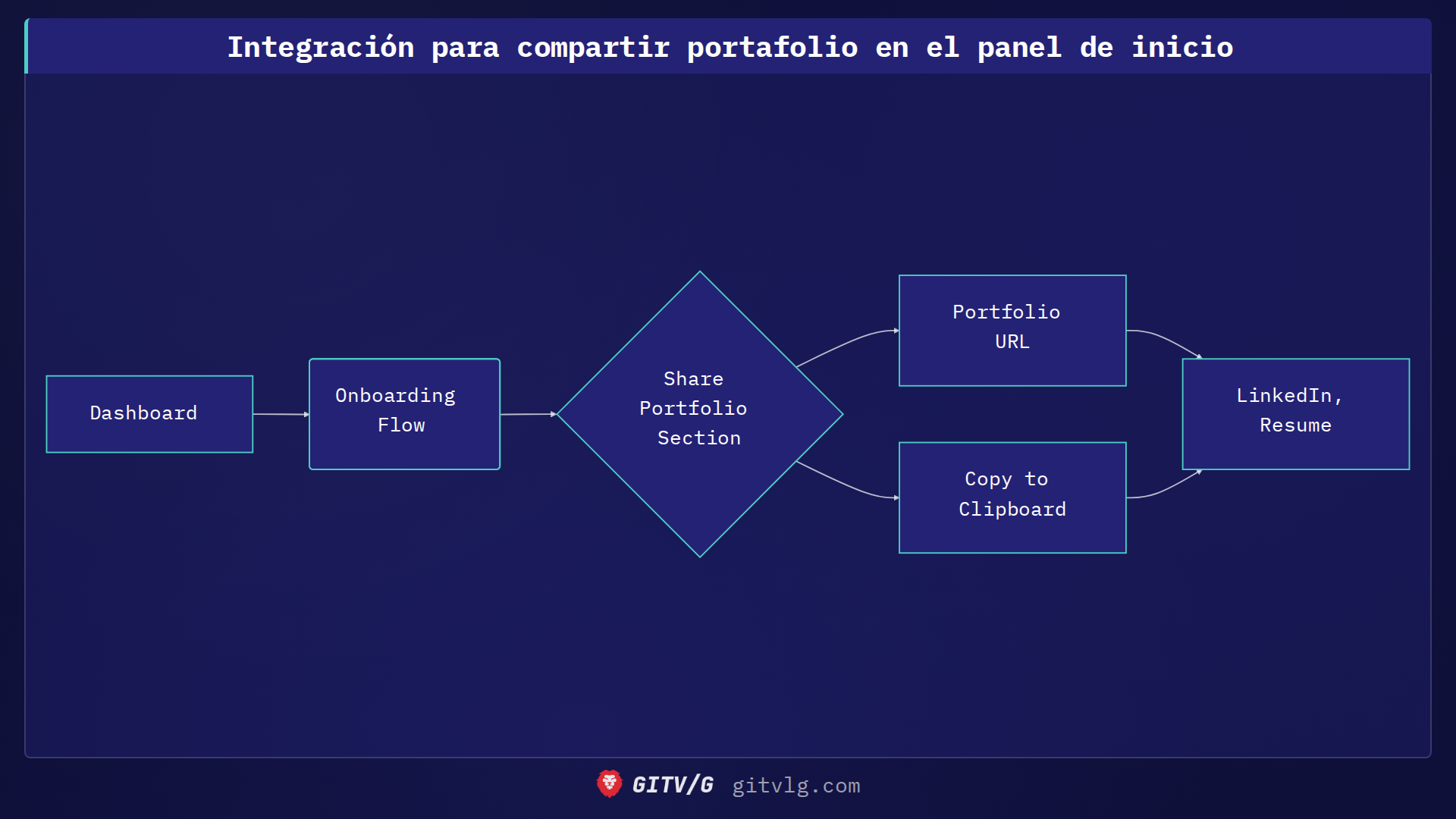 Integración para compartir portafolio en el panel de inicio

Dashboard

Onboarding Flow

Share Portfolio Section

Portfolio URL

Copy to Clipboard

LinkedIn, Resume

GITV/G gitvlg.com